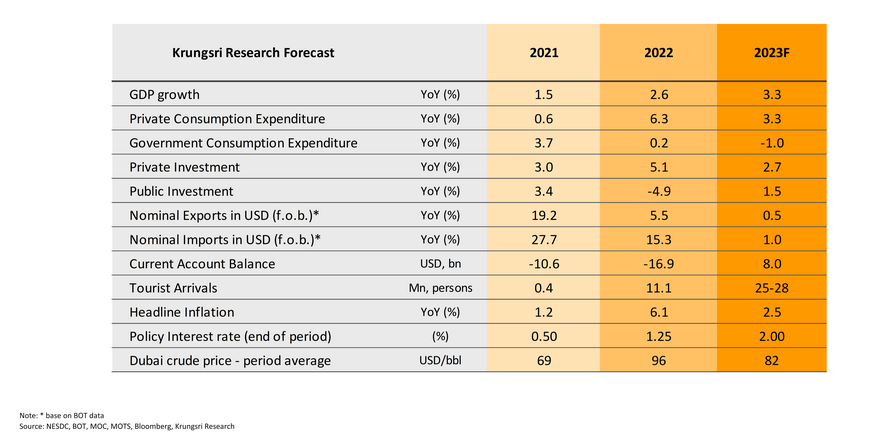 | Krungsri Research Forecast | | 2021 | 2022 | 2023F |
|---|---|---|---|---|
| GDP growth | YoY (%) | 1.5 | 2.6 | 3.3 |
| Private Consumption Expenditure | YoY (%) | 0.6 | 6.3 | 3.3 |
| Government Consumption Expenditure | YoY (%) | 3.7 | 0.2 | -1.0 |
| Private Investment | YoY (%) | 3.0 | 5.1 | 2.7 |
| Public Investment | YoY (%) | 3.4 | -4.9 | 1.5 |
| Nominal Exports in USD (f.o.b.)* | YoY (%) | 19.2 | 5.5 | 0.5 |
| Nominal Imports in USD (f.o.b.)* | YoY (%) | 27.7 | 15.3 | 1.0 |
| Current Account Balance | USD, bn | -10.6 | -16.9 | 8.0 |
| Tourist Arrivals | Mn, persons | 0.4 | 11.1 | 25-28 |
| Headline Inflation | YoY (%) | 1.2 | 6.1 | 2.5 |
| Policy Interest rate (end of period) | (%) | 0.50 | 1.25 | 2.00 |
| Dubai crude price - period average | USD/bbl | 69 | 96 | 82 |

Note: * base on BOT data
Source: NESDC, BOT, MOC, MOTS, Bloomberg, Krungsri Research